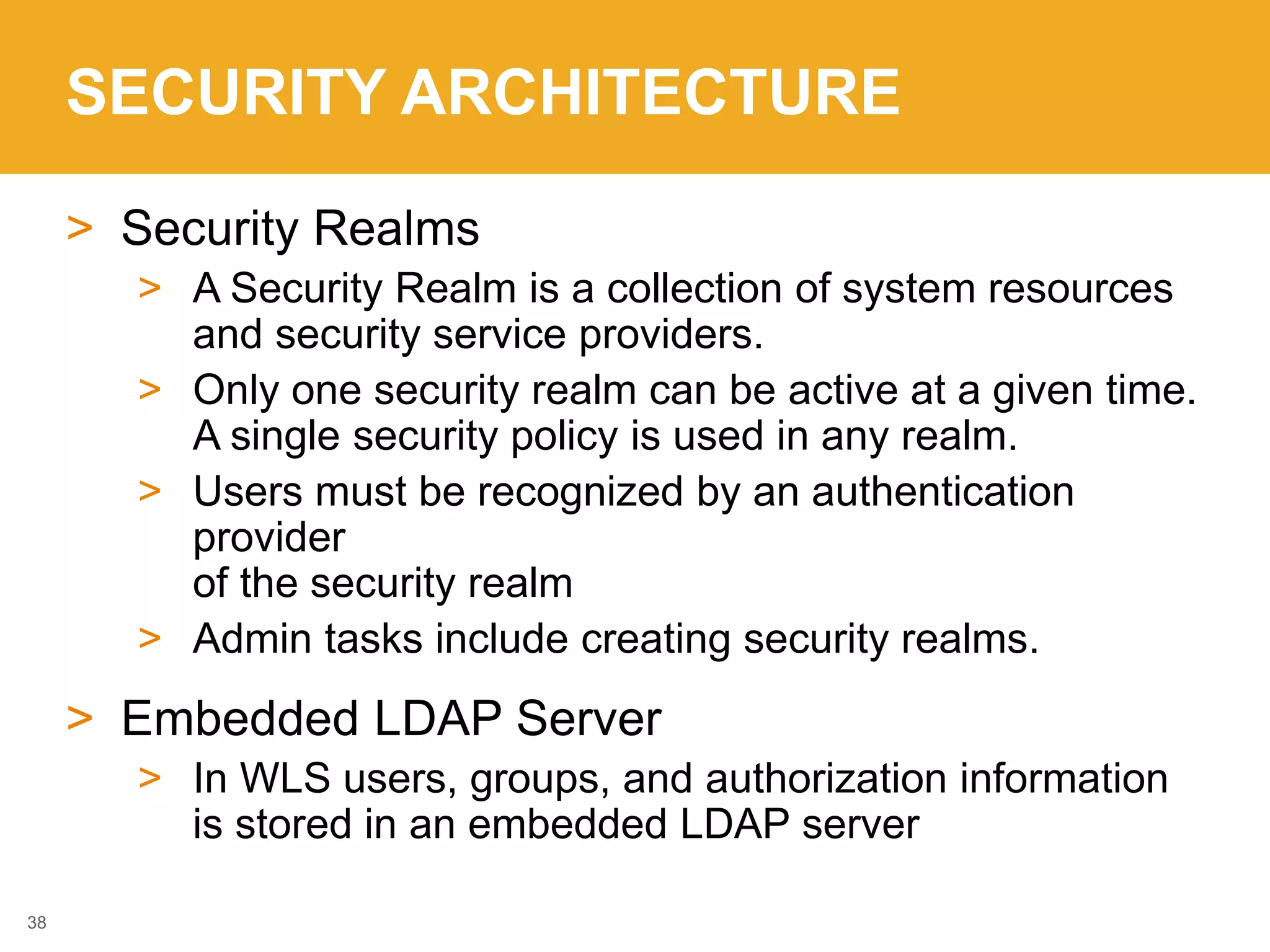 SECURITY ARCHITECTURE

> Security Realms

> A Security Realm is a collection of system resources and security service providers.

> Only one security realm can be active at a given time. A single security policy is used in any realm.

> Users must be recognized by an authentication provider
of the security realm

> Admin tasks include creating security realms.

> Embedded LDAP Server

> In WLS users, groups, and authorization information is stored in an embedded LDAP server

38